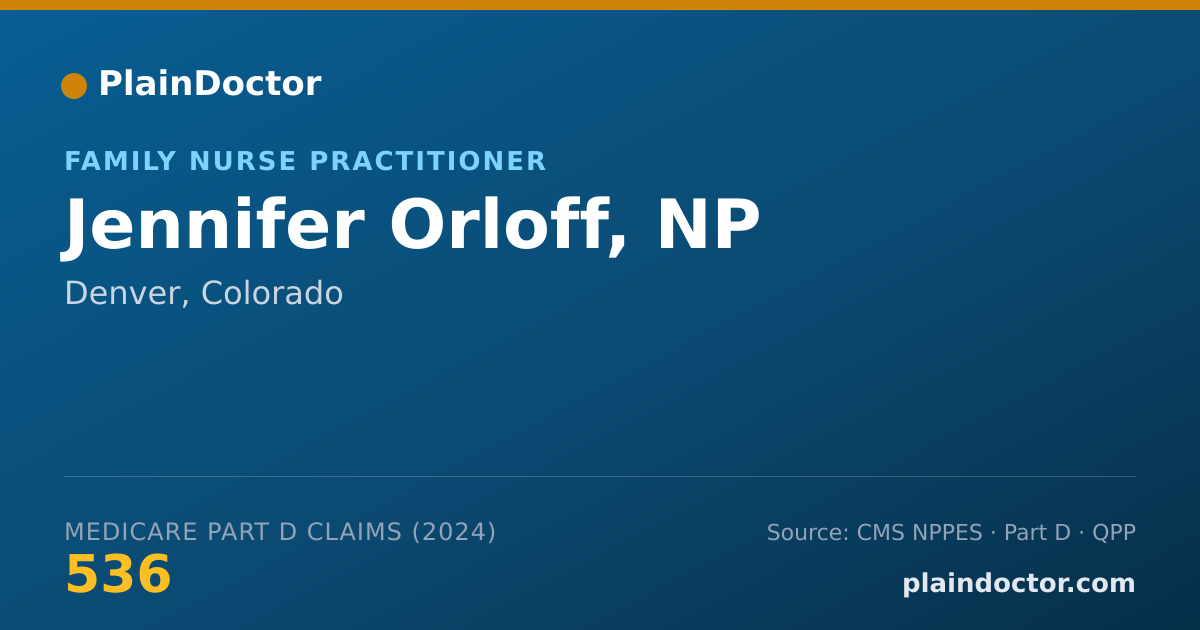 PlainDoctor

FAMILY NURSE PRACTITIONER

Jennifer Orloff, NP

Denver, Colorado

MEDICARE PART D CLAIMS (2024)

536

Source: CMS NPPES · Part D · QPP

plaindoctor.com